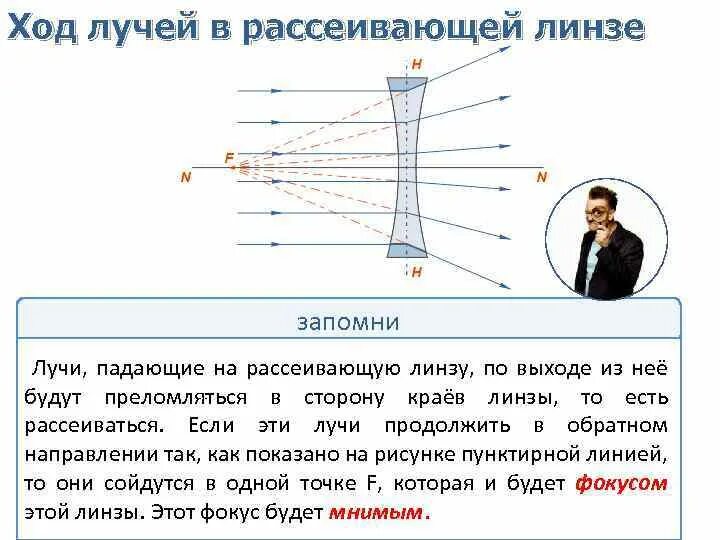 Ход лучей в рассеивающей линзе

H

F

N

N

H

запомни

Лучи, падающие на рассеивающую линзу, по выходе из неё будут преломляться в сторону краёв линзы, то есть рассеиваться. Если эти лучи продолжить в обратном направлении так, как показано на рисунке пунктирной линией, то они сойдутся в одной точке F, которая и будет фокусом этой линзы. Этот фокус будет мнимым.